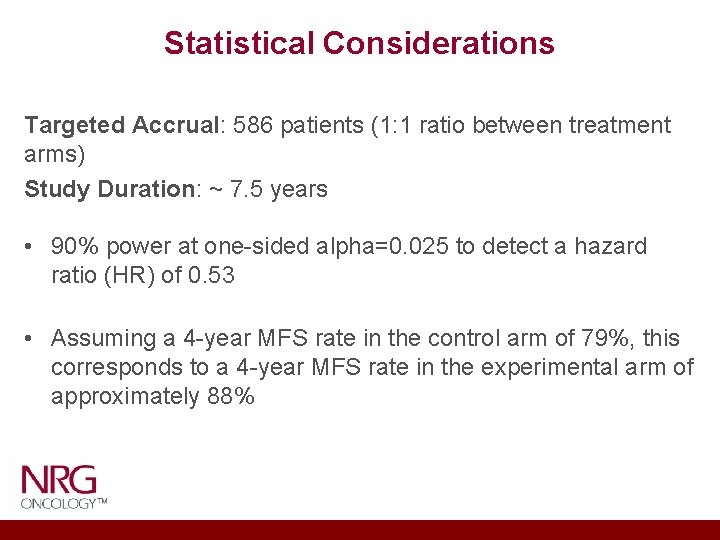 Statistical Considerations

Targeted Accrual: 586 patients (1:1 ratio between treatment arms)

Study Duration: ~ 7.5 years

• 90% power at one-sided alpha=0.025 to detect a hazard ratio (HR) of 0.53

• Assuming a 4-year MFS rate in the control arm of 79%, this corresponds to a 4-year MFS rate in the experimental arm of approximately 88%

NRG
ONCOLOGY™